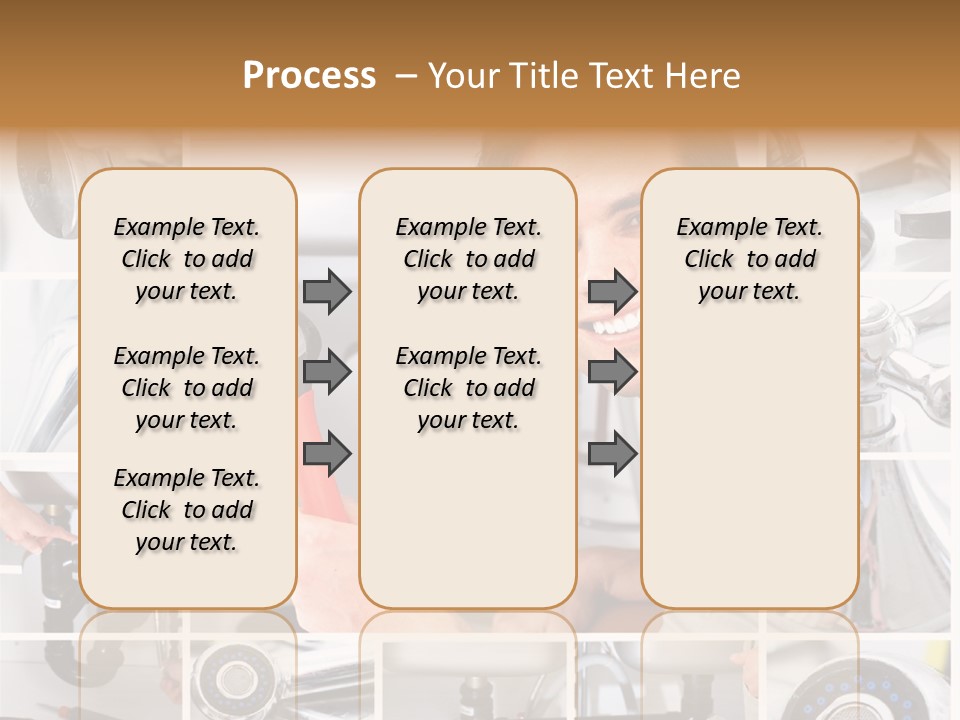 Process – Your Title Text Here

Example Text. Click to add your text.

Example Text. Click to add your text.

Example Text. Click to add your text.

Example Text. Click to add your text.

Example Text. Click to add your text.

Example Text. Click to add your text.